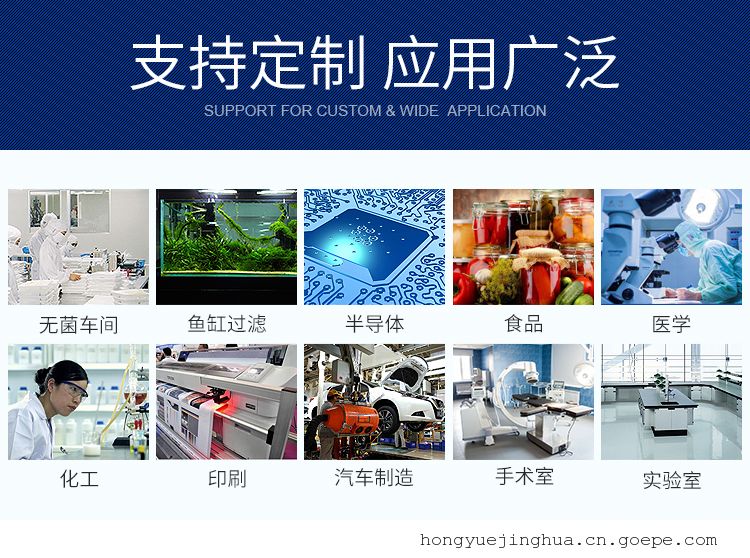 支持定制 应用广泛
SUPPORT FOR CUSTOM & WIDE APPLICATION

无菌车间
鱼缸过滤
半导体
食品
医学

化工
印刷
汽车制造
手术室
实验室

hongyuejinghua.cn.goepe.com